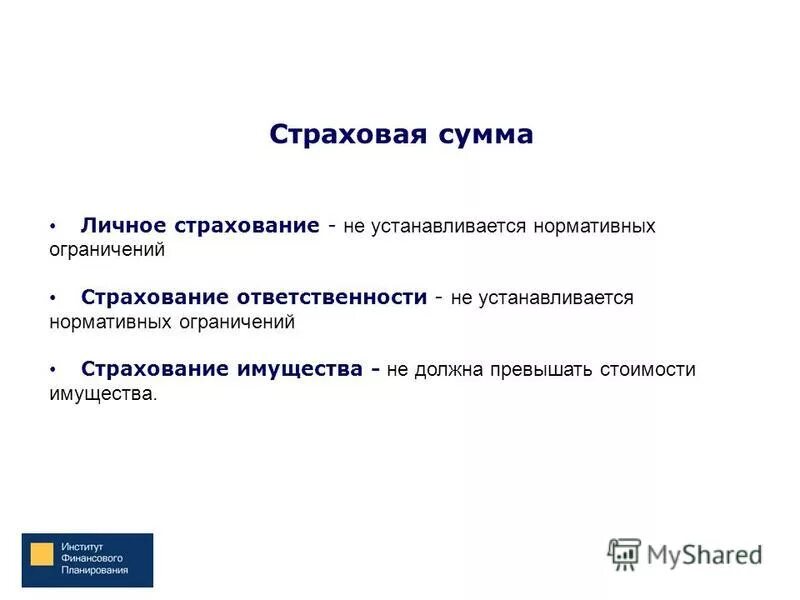 Страховая сумма

• Личное страхование - не устанавливается нормативных ограничений

• Страхование ответственности - не устанавливается нормативных ограничений

• Страхование имущества - не должна превышать стоимости имущества.

Институт Финансового Планирования

MyShared